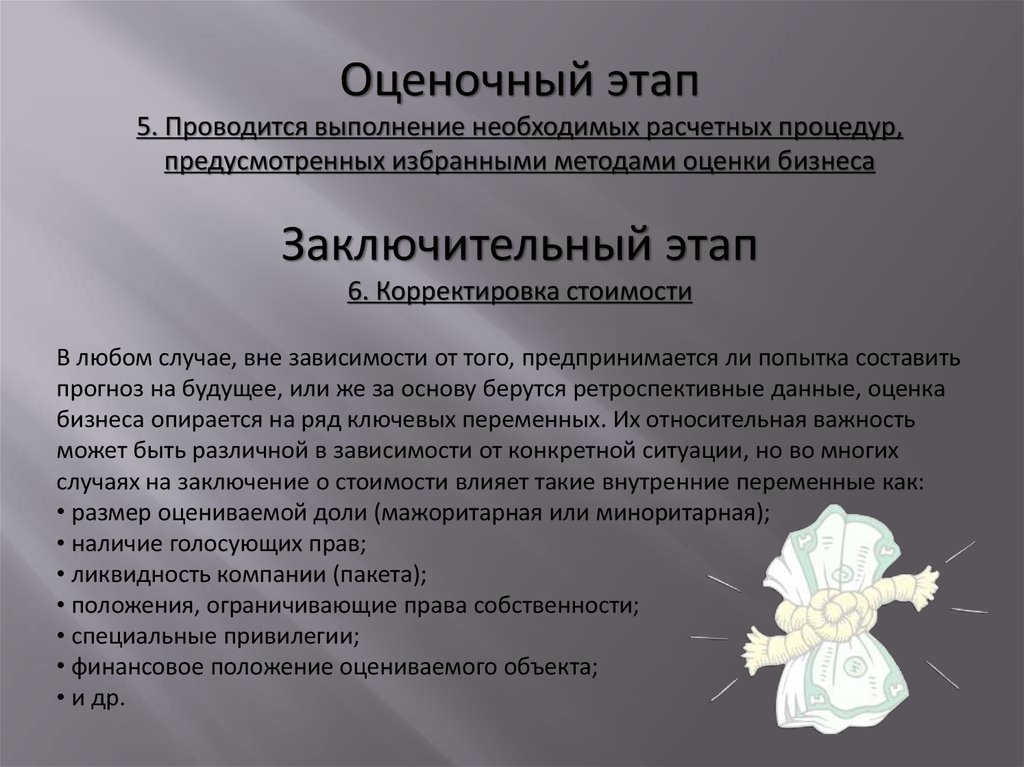 Оценочный этап
5. Проводится выполнение необходимых расчетных процедур, предусмотренных избранными методами оценки бизнеса

Заключительный этап
6. Корректировка стоимости

В любом случае, вне зависимости от того, предпринимается ли попытка составить прогноз на будущее, или же за основу берутся ретроспективные данные, оценка бизнеса опирается на ряд ключевых переменных. Их относительная важность может быть различной в зависимости от конкретной ситуации, но во многих случаях на заключение о стоимости влияет такие внутренние переменные как:
• размер оцениваемой доли (мажоритарная или миноритарная);
• наличие голосующих прав;
• ликвидность компании (пакета);
• положения, ограничивающие права собственности;
• специальные привилегии;
• финансовое положение оцениваемого объекта;
• и др.